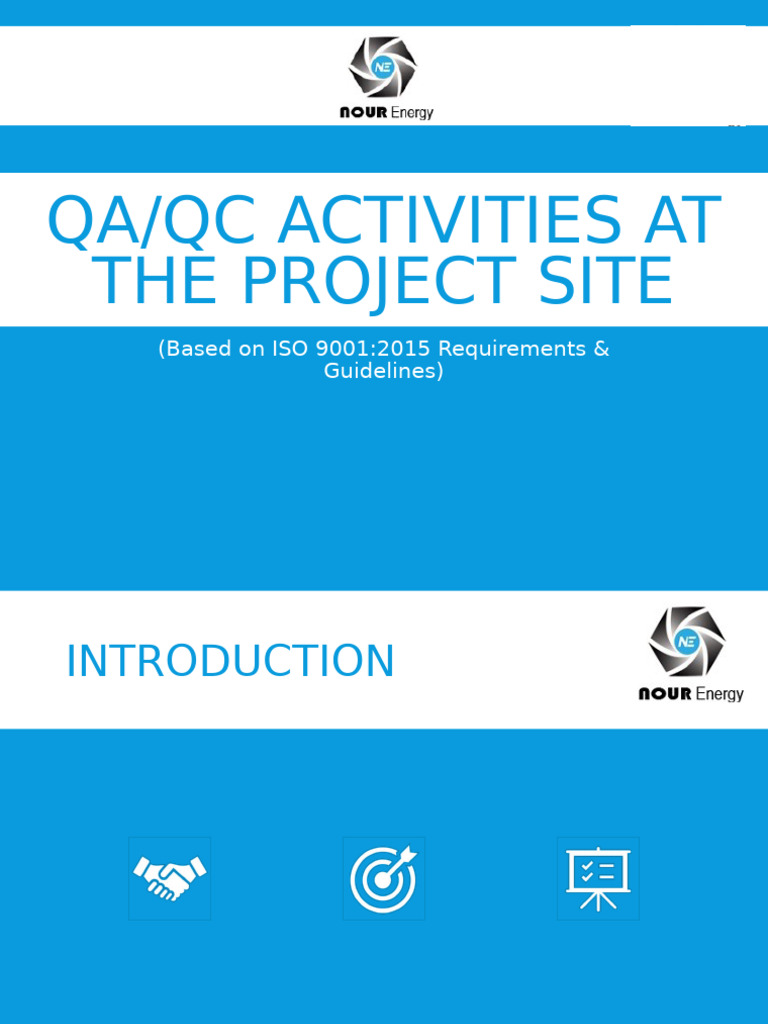 NE
NOUR Energy

QA/QC ACTIVITIES AT THE PROJECT SITE

(Based on ISO 9001:2015 Requirements & Guidelines)

INTRODUCTION

NE
NOUR Energy